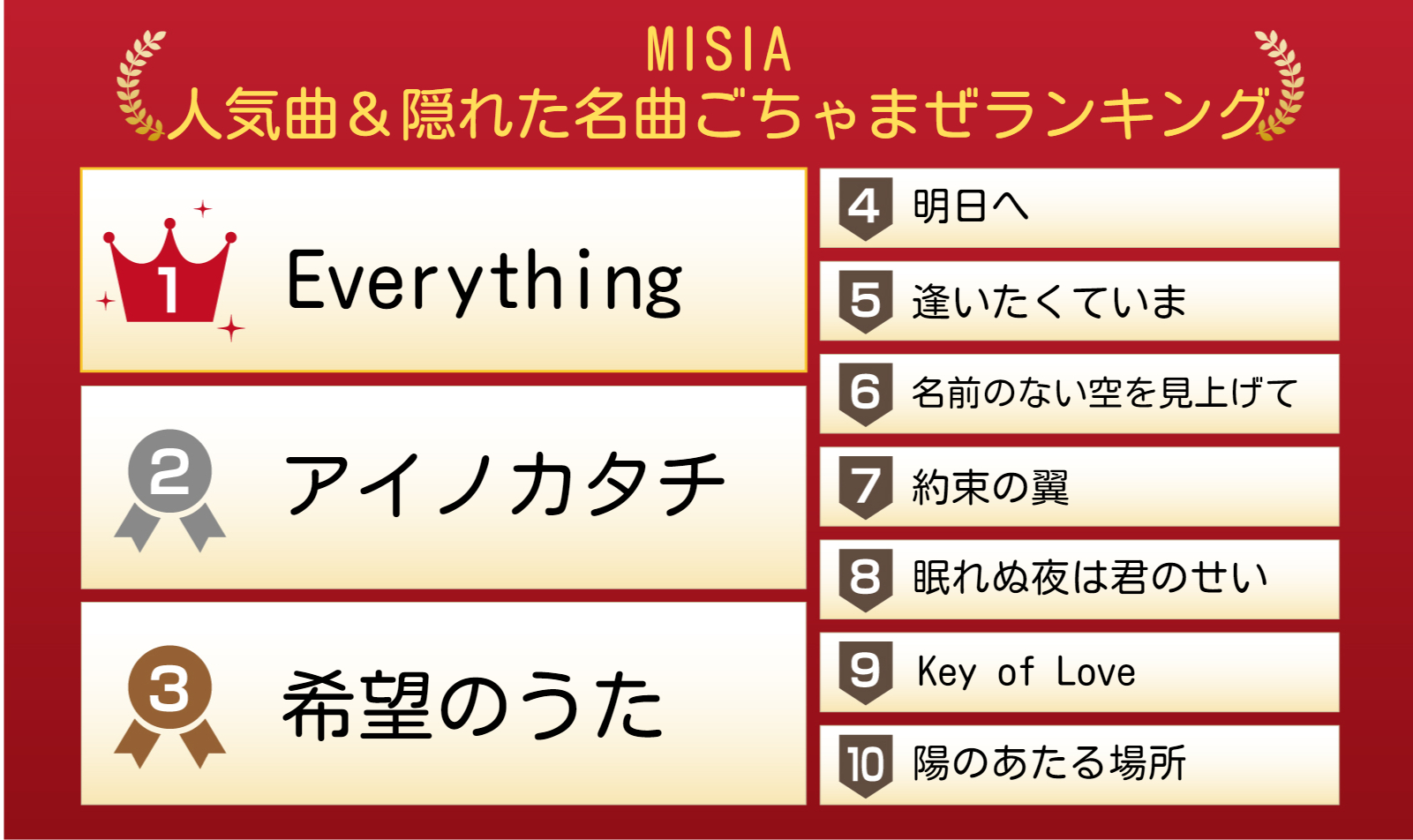 MISIA
人気曲＆隠れた名曲ごちゃまぜランキング

1 Everything

2 アイノカタチ

3 希望のうた

4 明日へ

5 逢いたくていま

6 名前のない空を見上げて

7 約束の翼

8 眠れぬ夜は君のせい

9 Key of Love

10 陽のあたる場所